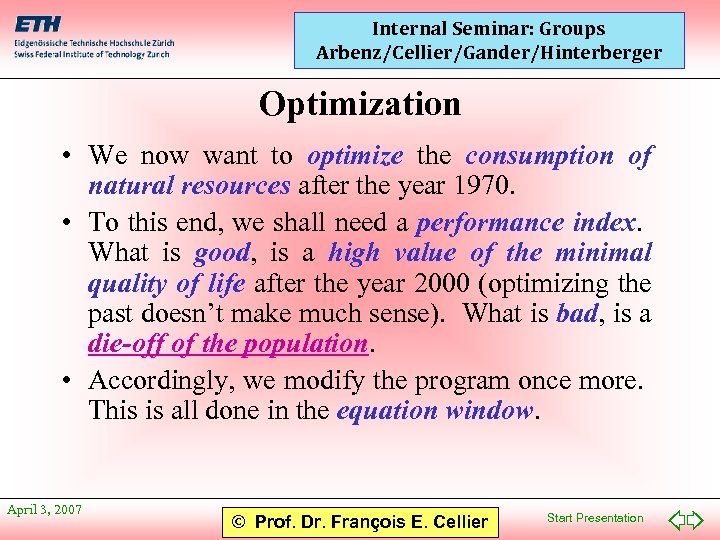 ETH
Eidgenössische Technische Hochschule Zürich
Swiss Federal Institute of Technology Zurich

Internal Seminar: Groups
Arbenz/Cellier/Gander/Hinterberger

Optimization

• We now want to optimize the consumption of natural resources after the year 1970.

• To this end, we shall need a performance index. What is good, is a high value of the minimal quality of life after the year 2000 (optimizing the past doesn't make much sense). What is bad, is a die-off of the population.

• Accordingly, we modify the program once more. This is all done in the equation window.

April 3, 2007

© Prof. Dr. François E. Cellier

Start Presentation